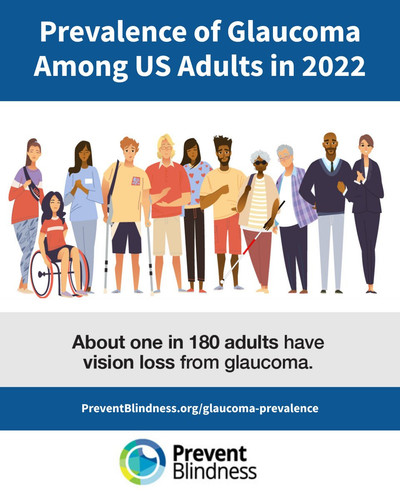 Prevalence of Glaucoma Among US Adults in 2022

About one in 180 adults have vision loss from glaucoma.

PreventBlindness.org/glaucoma-prevalence

Prevent
Blindness